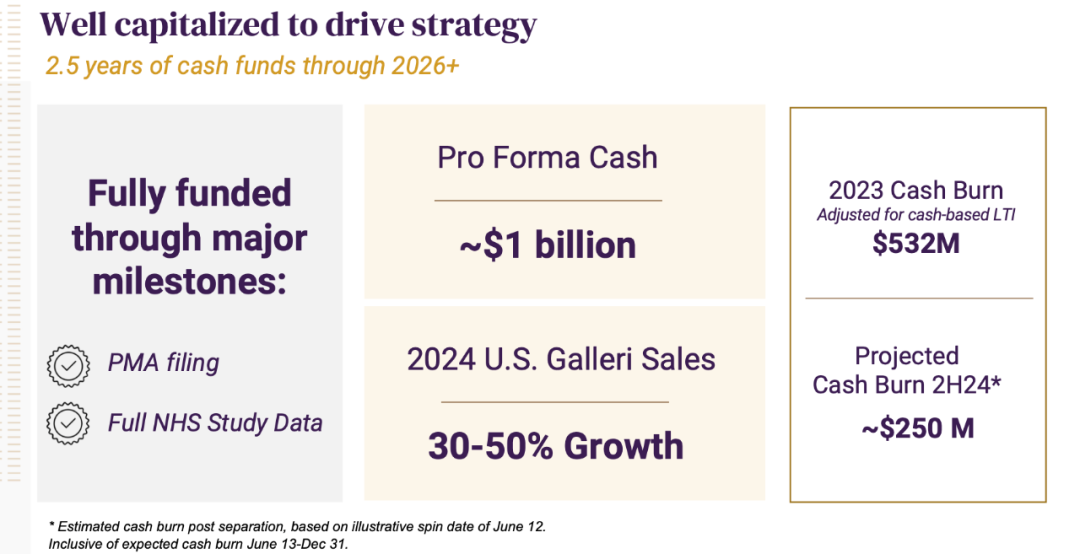 Well capitalized to drive strategy

2.5 years of cash funds through 2026+

Fully funded through major milestones:

PMA filing

Full NHS Study Data

Pro Forma Cash

~$1 billion

2024 U.S. Galleri Sales

30-50% Growth

2023 Cash Burn
Adjusted for cash-based LTI
$532M

Projected Cash Burn 2H24*
~$250 M

* Estimated cash burn post separation, based on illustrative spin date of June 12. Inclusive of expected cash burn June 13-Dec 31.